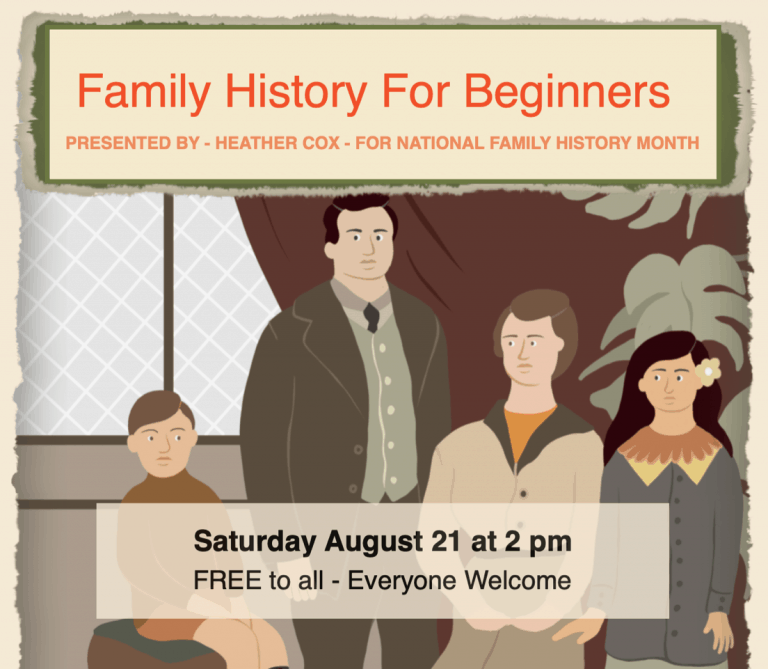 Family History For Beginners

PRESENTED BY - HEATHER COX - FOR NATIONAL FAMILY HISTORY MONTH

Saturday August 21 at 2 pm

FREE to all - Everyone Welcome